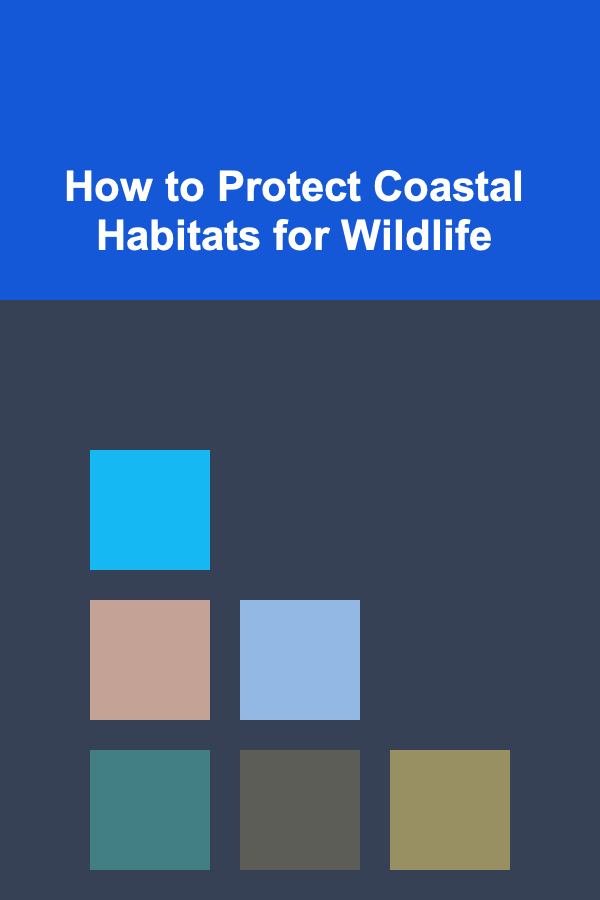 How to Protect Coastal Habitats for Wildlife